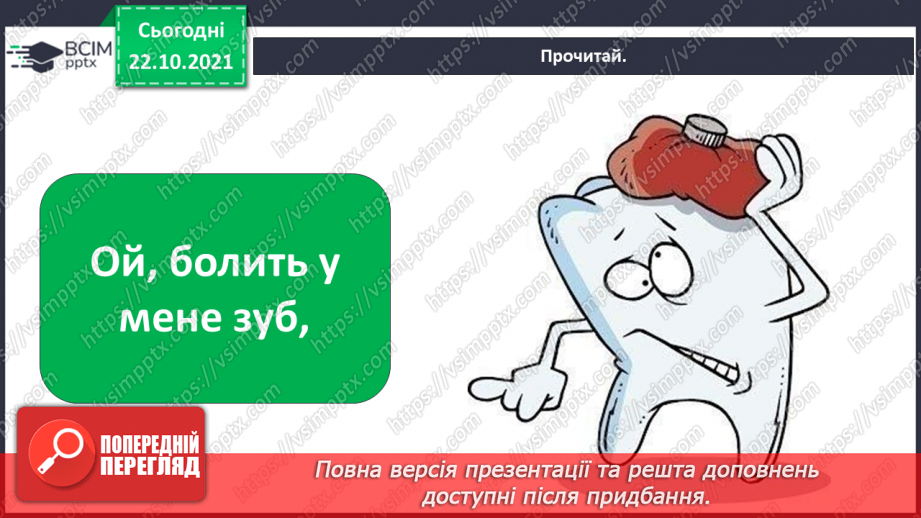 ВСІМ pptx

Сьогодні 22.10.2021

Прочитай.

Ой, болить у мене зуб,

ПОПЕРЕДНІЙ ПЕРЕГЛЯД

Повна версія презентації та решта доповнень доступні після придбання.

https://vsimpptx.com